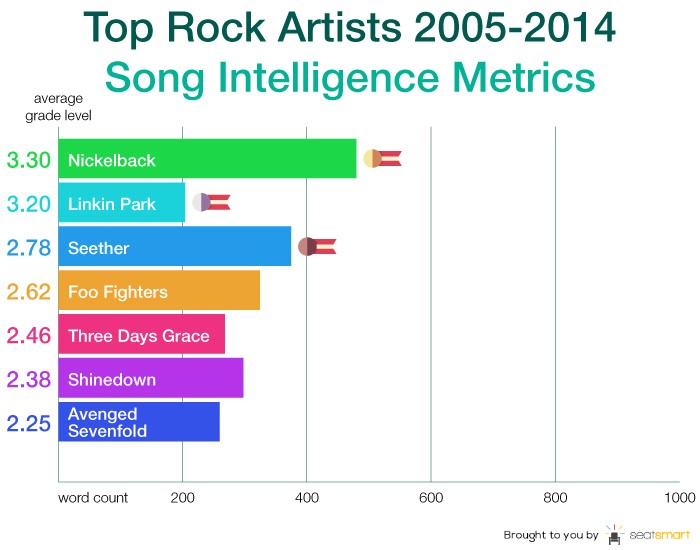 Top Rock Artists 2005-2014
Song Intelligence Metrics

average grade level

3.30 Nickelback
3.20 Linkin Park
2.78 Seether
2.62 Foo Fighters
2.46 Three Days Grace
2.38 Shinedown
2.25 Avenged Sevenfold

word count 200 400 600 800 1000

Brought to you by seatsmart